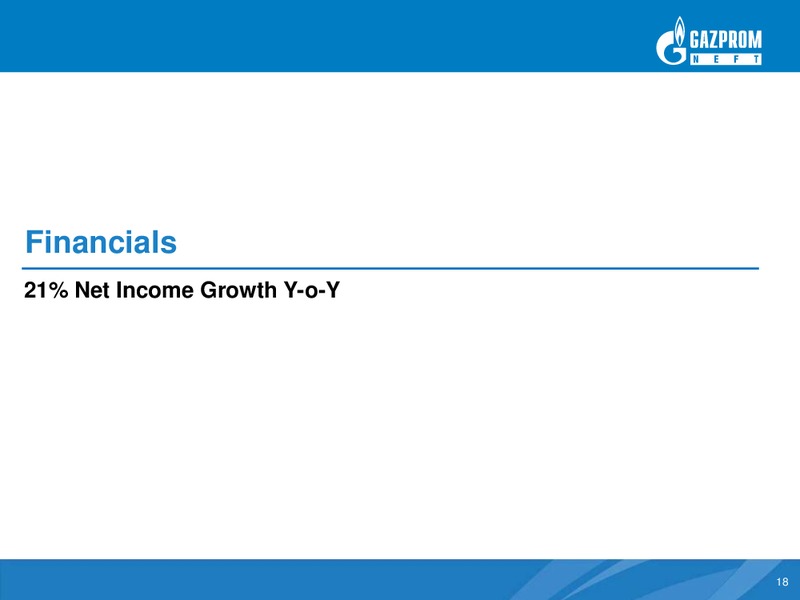 GAZPROM
NEFT

Financials

21% Net Income Growth Y-o-Y

18